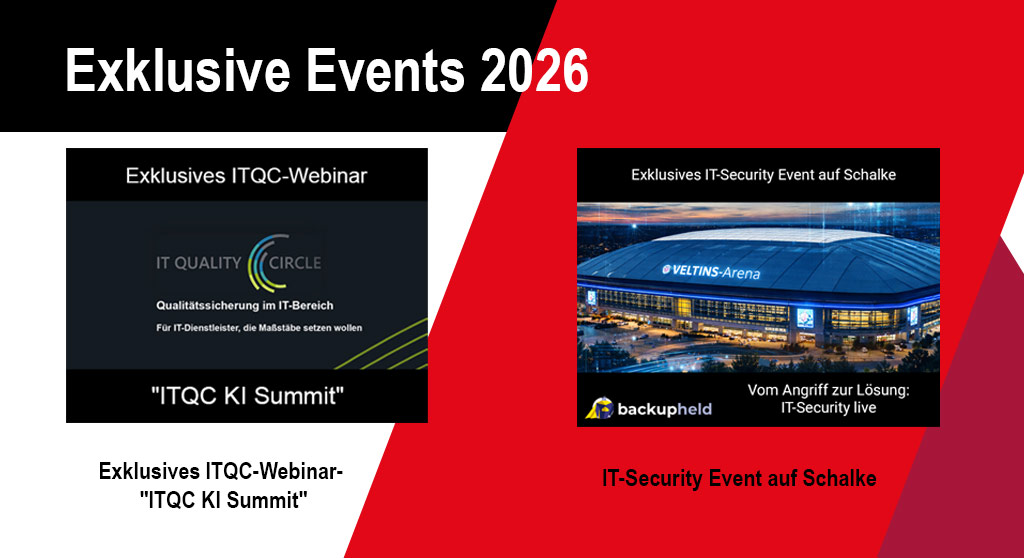 Exklusive Events 2026

Exklusives ITQC-Webinar

IT QUALITY CIRCLE

Qualitätssicherung im IT-Bereich

Für IT-Dienstleister, die Maßstäbe setzen wollen

"ITQC KI Summit"

Exklusives ITQC-Webinar- "ITQC KI Summit"

Exklusives IT-Security Event auf Schalke

VELTINS-Arena

backupheld

Vom Angriff zur Lösung: IT-Security live

IT-Security Event auf Schalke